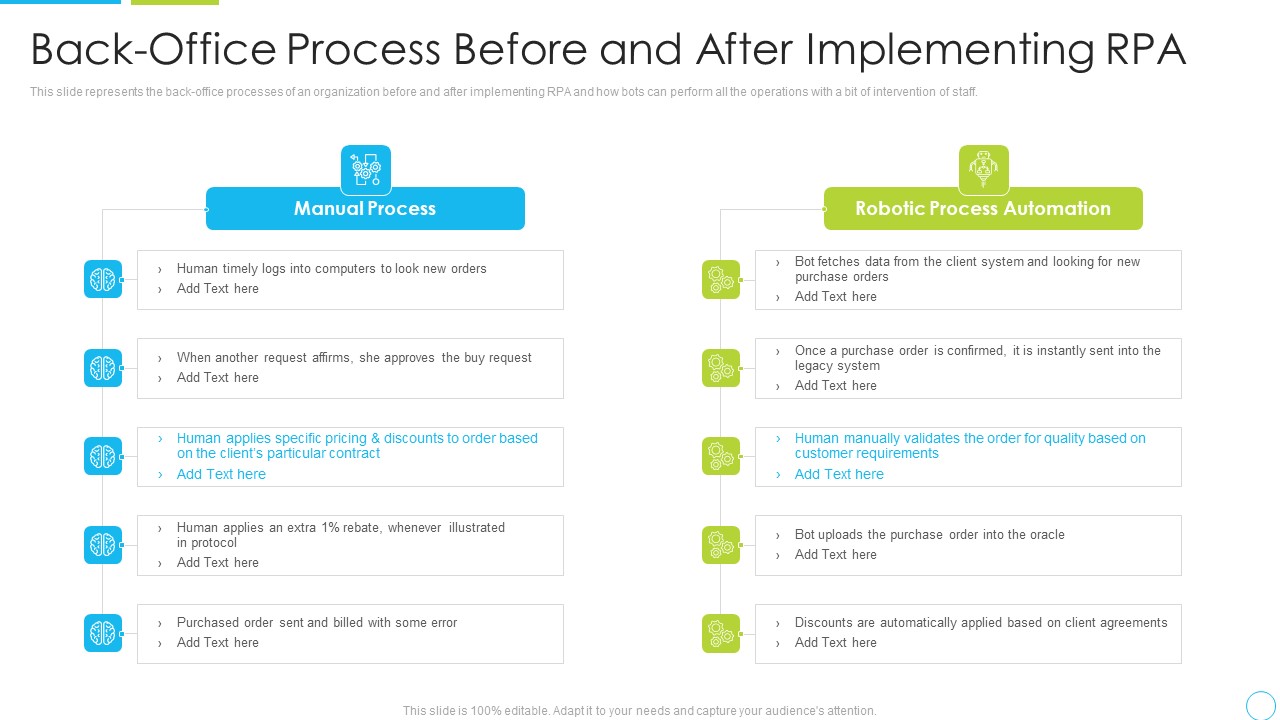 Back-Office Process Before and After Implementing RPA

This slide represents the back-office processes of an organization before and after implementing RPA and how bots can perform all the operations with a bit of intervention of staff.

Manual Process

› Human timely logs into computers to look new orders
› Add Text here

› When another request affirms, she approves the buy request
› Add Text here

› Human applies specific pricing & discounts to order based on the client's particular contract
› Add Text here

› Human applies an extra 1% rebate, whenever illustrated in protocol
› Add Text here

› Purchased order sent and billed with some error
› Add Text here

Robotic Process Automation

› Bot fetches data from the client system and looking for new purchase orders
› Add Text here

› Once a purchase order is confirmed, it is instantly sent into the legacy system
› Add Text here

› Human manually validates the order for quality based on customer requirements
› Add Text here

› Bot uploads the purchase order into the oracle
› Add Text here

› Discounts are automatically applied based on client agreements
› Add Text here

This slide is 100% editable. Adapt it to your needs and capture your audience's attention.